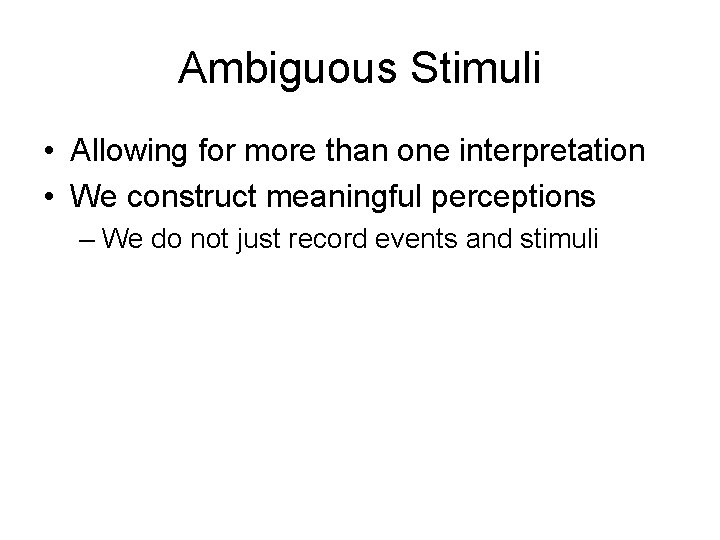 Ambiguous Stimuli

• Allowing for more than one interpretation
• We construct meaningful perceptions
– We do not just record events and stimuli